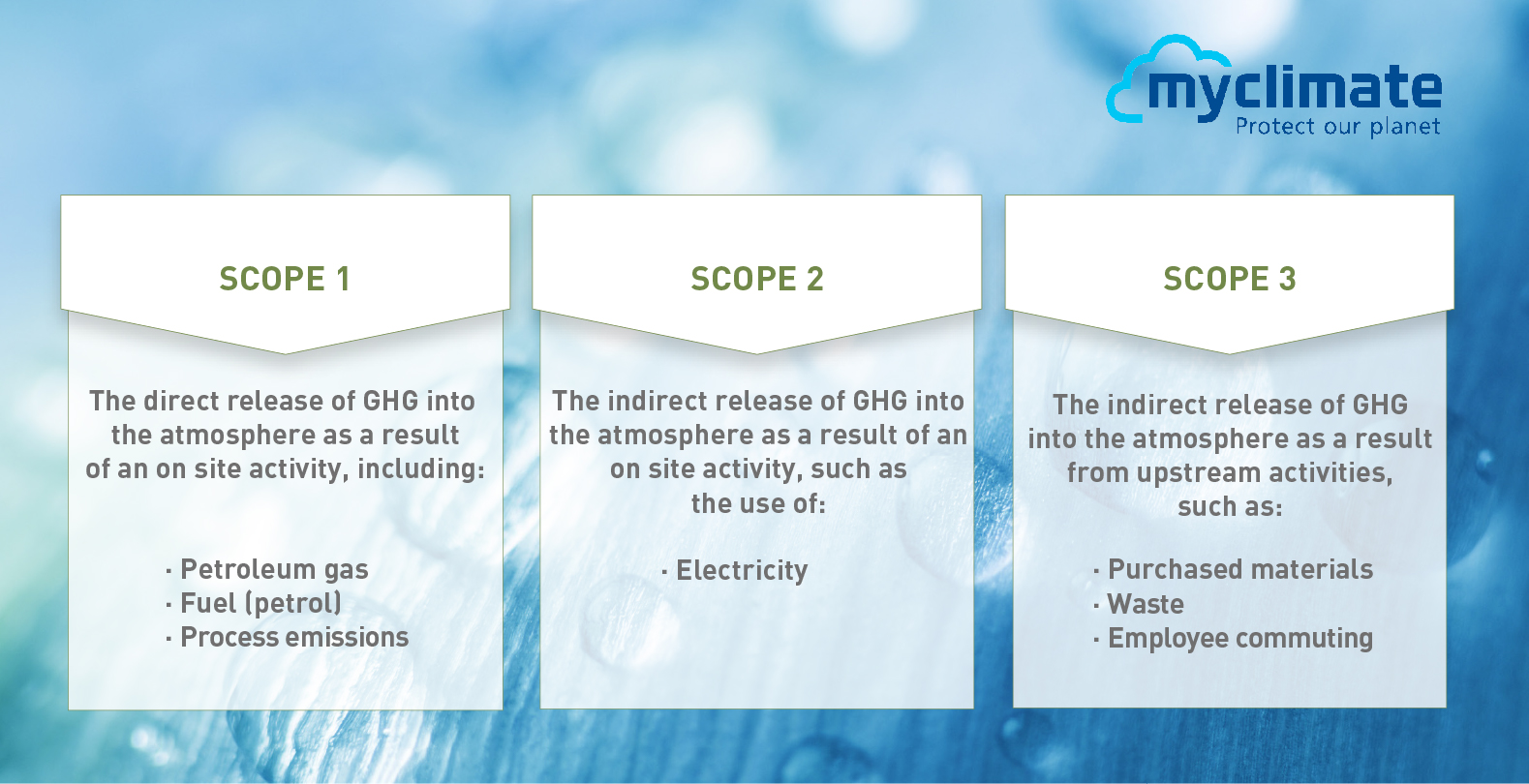 myclimate
Protect our planet

SCOPE 1

The direct release of GHG into the atmosphere as a result of an on site activity, including:

· Petroleum gas
· Fuel (petrol)
· Process emissions

SCOPE 2

The indirect release of GHG into the atmosphere as a result of an on site activity, such as the use of:

· Electricity

SCOPE 3

The indirect release of GHG into the atmosphere as a result from upstream activities, such as:

· Purchased materials
· Waste
· Employee commuting